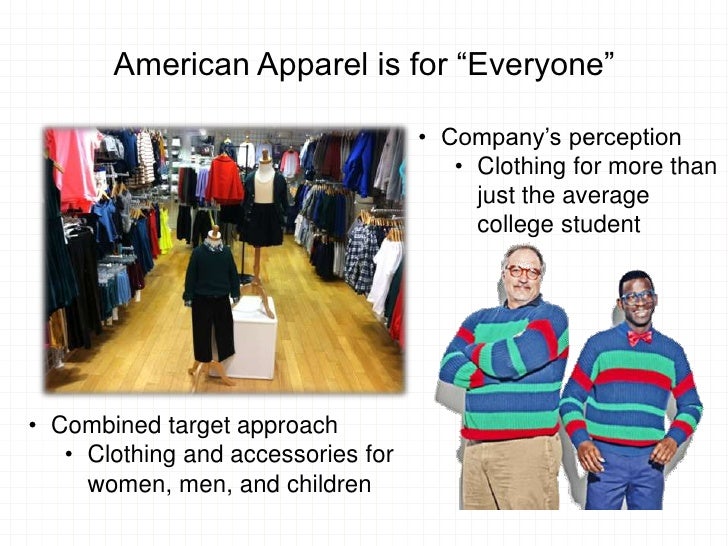 American Apparel is for “Everyone”

• Company’s perception
  • Clothing for more than just the average college student

• Combined target approach
  • Clothing and accessories for women, men, and children